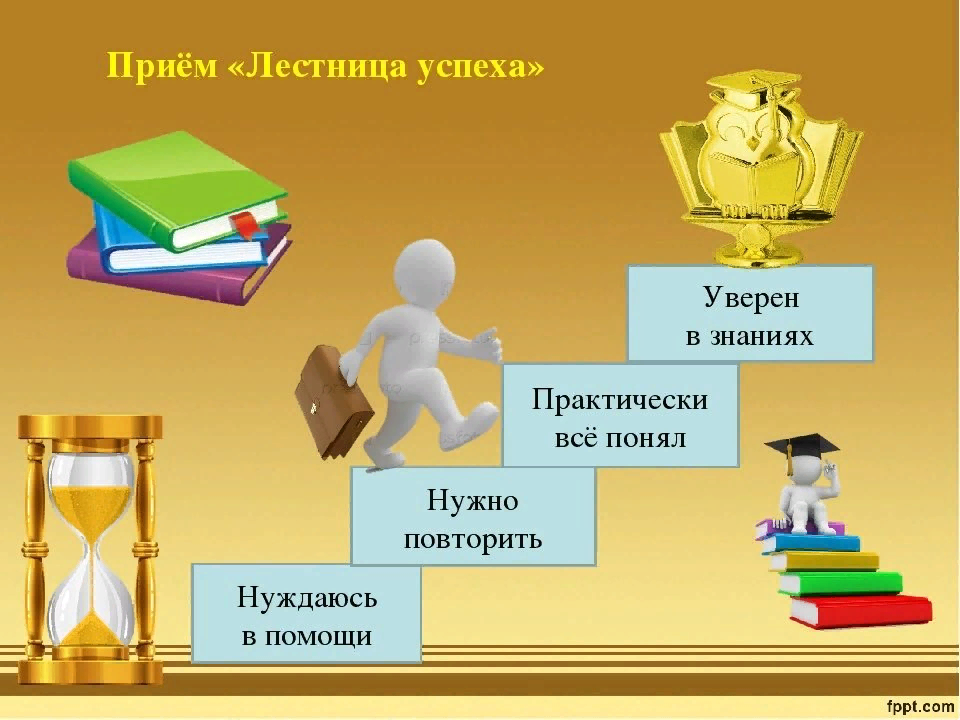 Приём «Лестница успеха»

Уверен в знаниях

Практически всё понял

Нужно повторить

Нуждаюсь в помощи

fppt.com